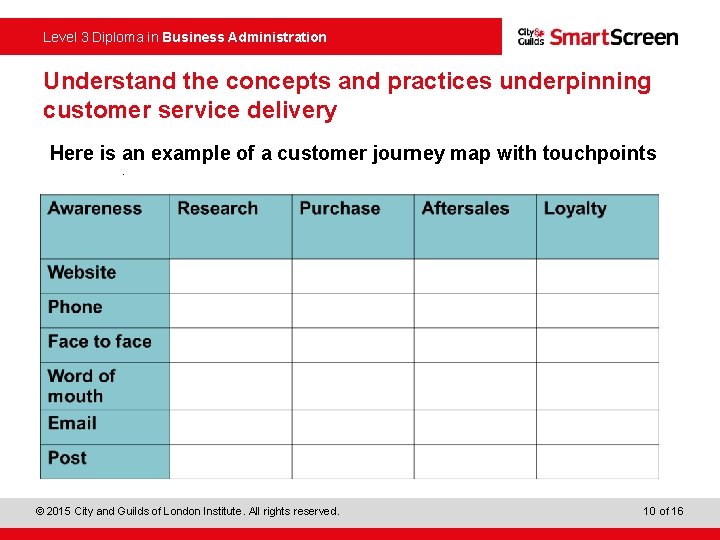 Level 3 Diploma in Business Administration

City & Guilds SmartScreen

Understand the concepts and practices underpinning customer service delivery

Here is an example of a customer journey map with touchpoints

| Awareness | Research | Purchase | Aftersales | Loyalty |
|---|---|---|---|---|
| Website | | | | |
| Phone | | | | |
| Face to face | | | | |
| Word of mouth | | | | |
| Email | | | | |
| Post | | | | |

© 2015 City and Guilds of London Institute. All rights reserved.

10 of 16